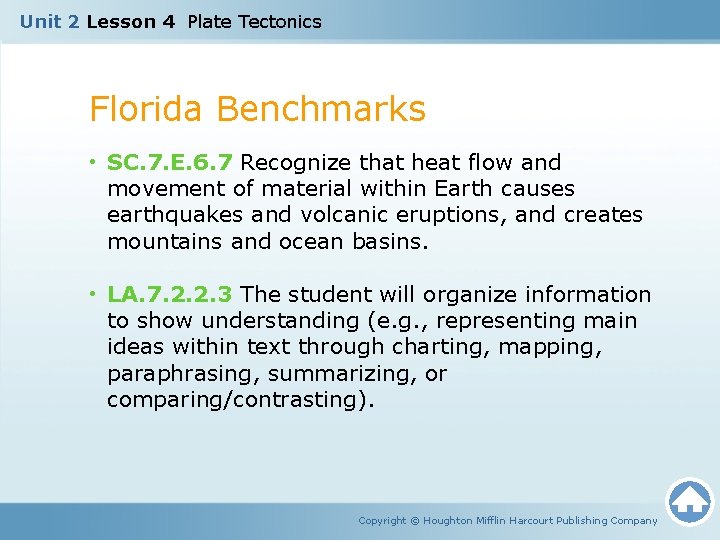 Unit 2 Lesson 4 Plate Tectonics

Florida Benchmarks

• SC.7.E.6.7 Recognize that heat flow and movement of material within Earth causes earthquakes and volcanic eruptions, and creates mountains and ocean basins.

• LA.7.2.2.3 The student will organize information to show understanding (e.g., representing main ideas within text through charting, mapping, paraphrasing, summarizing, or comparing/contrasting).

Copyright © Houghton Mifflin Harcourt Publishing Company